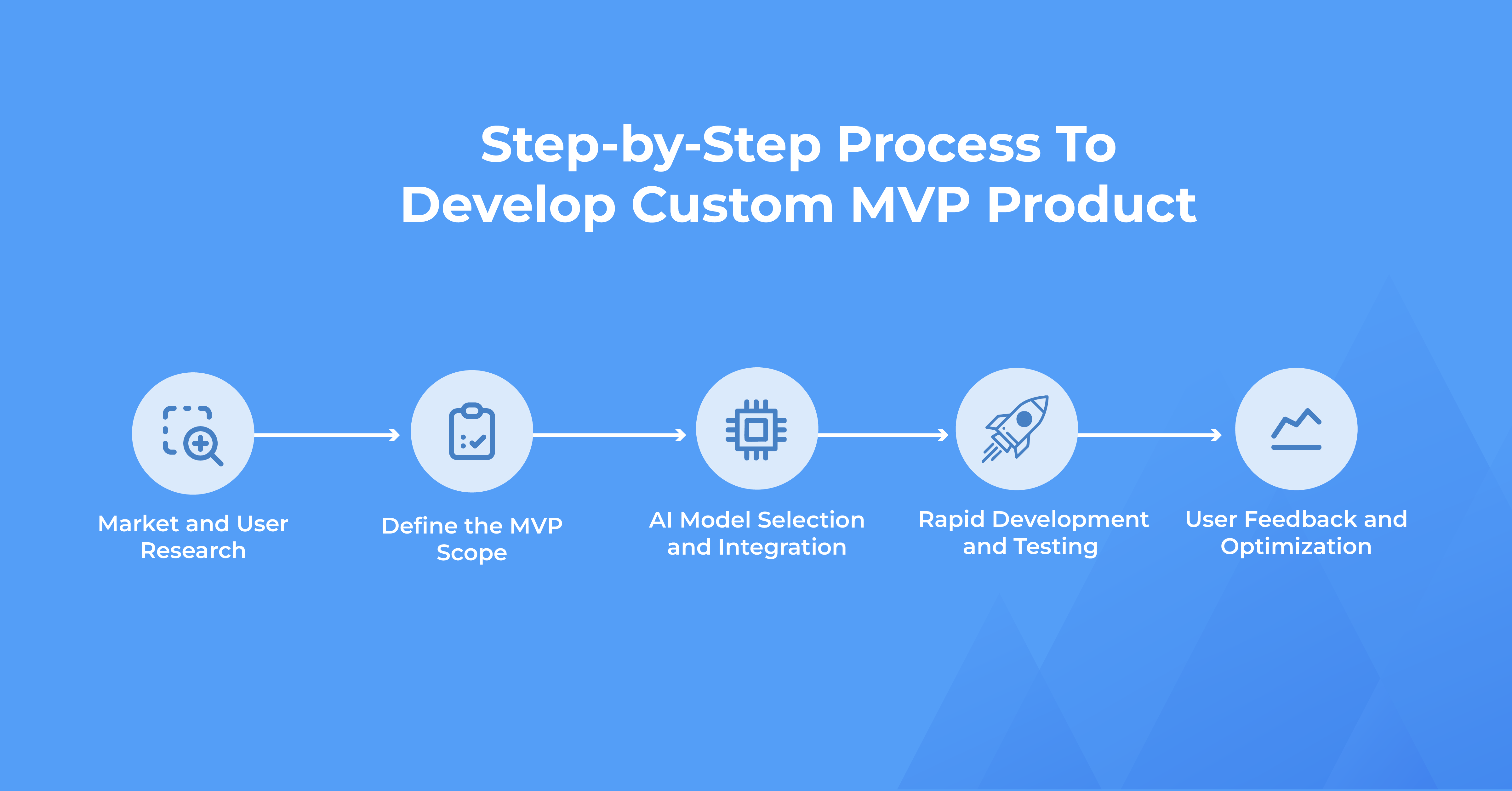 Step-by-Step Process To Develop Custom MVP Product

Market and User Research

Define the MVP Scope

AI Model Selection and Integration

Rapid Development and Testing

User Feedback and Optimization